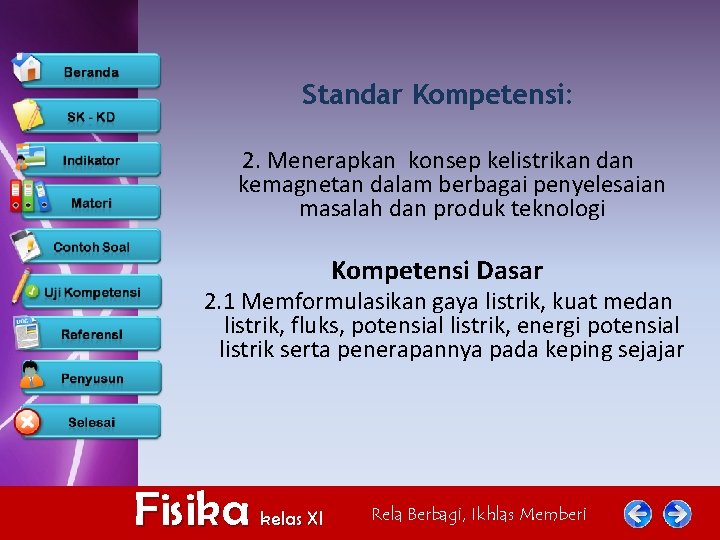 Beranda
SK - KD
Indikator
Materi
Contoh Soal
Uji Kompetensi
Referensi
Penyusun
Selesai

Standar Kompetensi:

2. Menerapkan konsep kelistrikan dan kemagnetan dalam berbagai penyelesaian masalah dan produk teknologi

Kompetensi Dasar

2.1 Memformulasikan gaya listrik, kuat medan listrik, fluks, potensial listrik, energi potensial listrik serta penerapannya pada keping sejajar

Fisika kelas XI

Rela Berbagi, Ikhlas Memberi